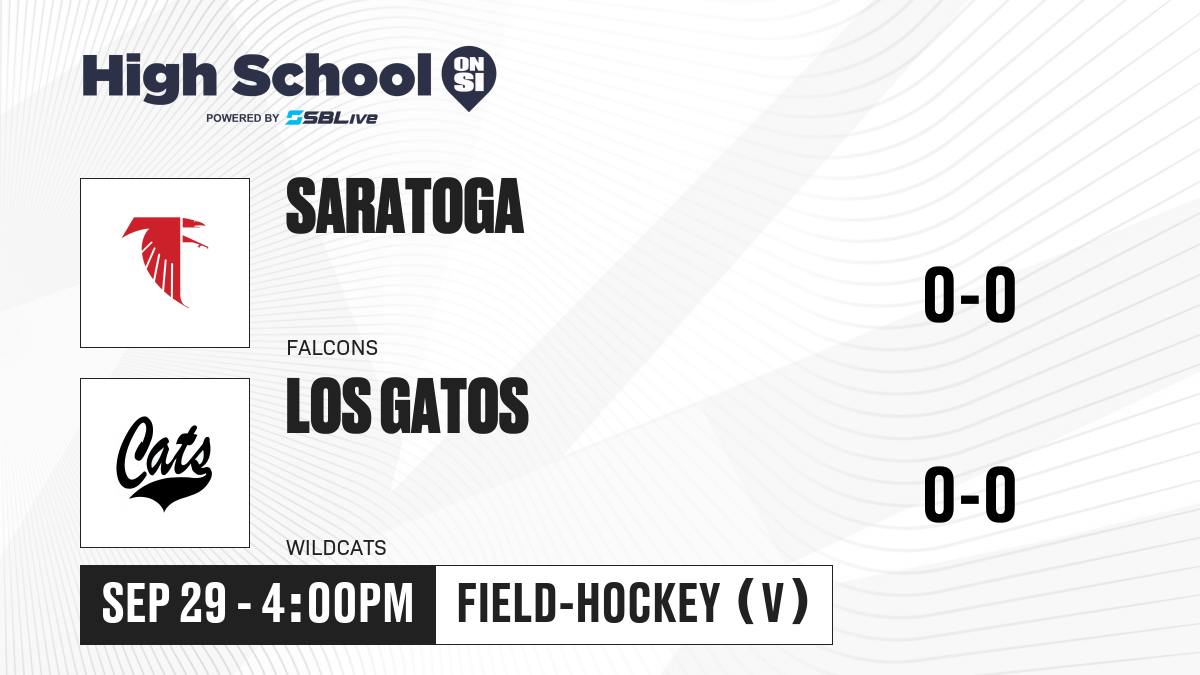 High School ON SI
POWERED BY SBLive

SARATOGA
FALCONS
0-0

Cats
LOS GATOS
WILDCATS
0-0

SEP 29 - 4:00PM
FIELD-HOCKEY (V)